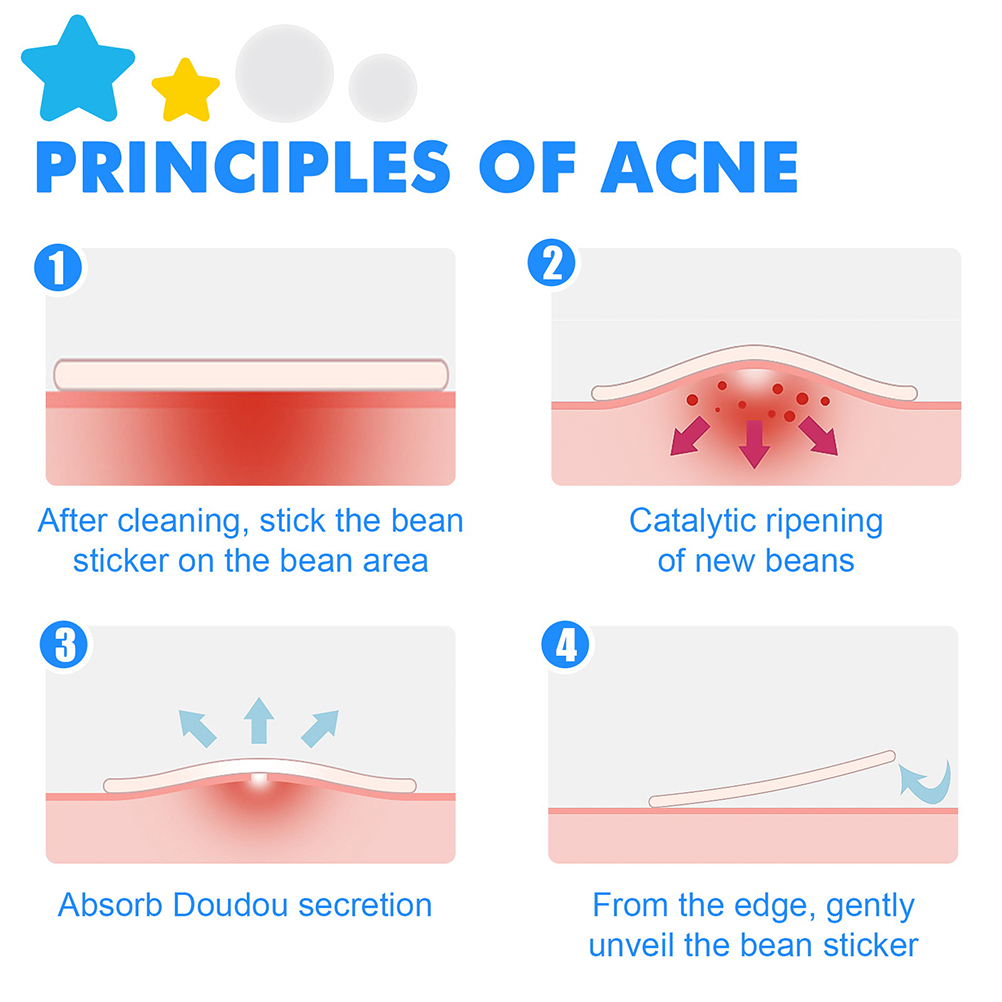 PRINCIPLES OF ACNE

1

After cleaning, stick the bean sticker on the bean area

2

Catalytic ripening of new beans

3

Absorb Doudou secretion

4

From the edge, gently unveil the bean sticker